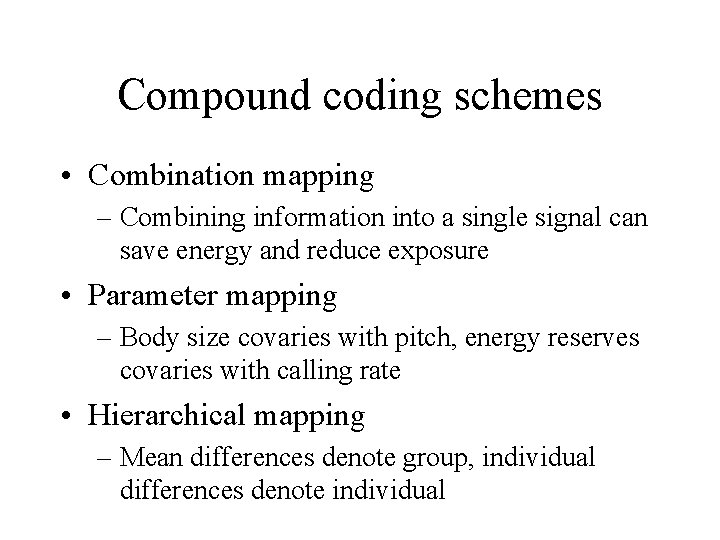 Compound coding schemes

• Combination mapping
  – Combining information into a single signal can save energy and reduce exposure

• Parameter mapping
  – Body size covaries with pitch, energy reserves covaries with calling rate

• Hierarchical mapping
  – Mean differences denote group, individual differences denote individual